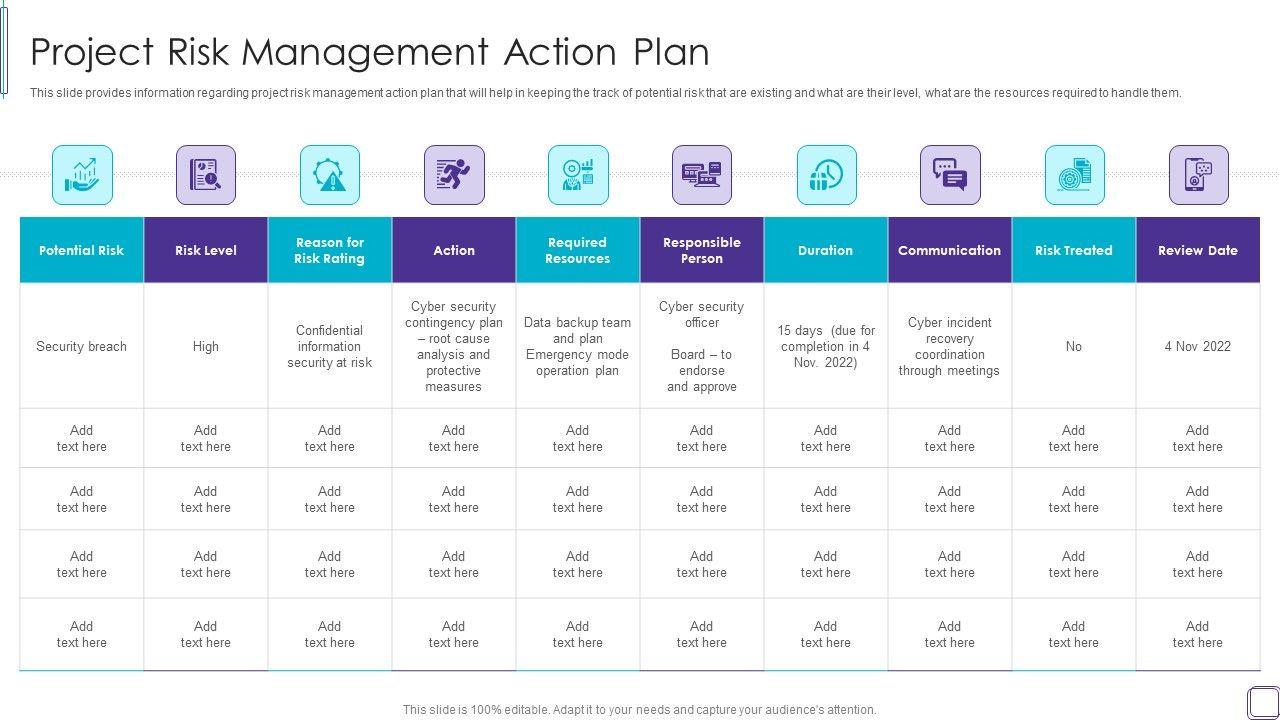 Project Risk Management Action Plan

This slide provides information regarding project risk management action plan that will help in keeping the track of potential risk that are existing and what are their level, what are the resources required to handle them.

| Potential Risk | Risk Level | Reason for Risk Rating | Action | Required Resources | Responsible Person | Duration | Communication | Risk Treated | Review Date |
|---|---|---|---|---|---|---|---|---|---|
| Security breach | High | Confidential information security at risk | Cyber security contingency plan – root cause analysis and protective measures | Data backup team and plan Emergency mode operation plan | Cyber security officer Board – to endorse and approve | 15 days (due for completion in 4 Nov. 2022) | Cyber incident recovery coordination through meetings | No | 4 Nov 2022 |
| Add text here | Add text here | Add text here | Add text here | Add text here | Add text here | Add text here | Add text here | Add text here | Add text here |
| Add text here | Add text here | Add text here | Add text here | Add text here | Add text here | Add text here | Add text here | Add text here | Add text here |
| Add text here | Add text here | Add text here | Add text here | Add text here | Add text here | Add text here | Add text here | Add text here | Add text here |
| Add text here | Add text here | Add text here | Add text here | Add text here | Add text here | Add text here | Add text here | Add text here | Add text here |

This slide is 100% editable. Adapt it to your needs and capture your audience's attention.